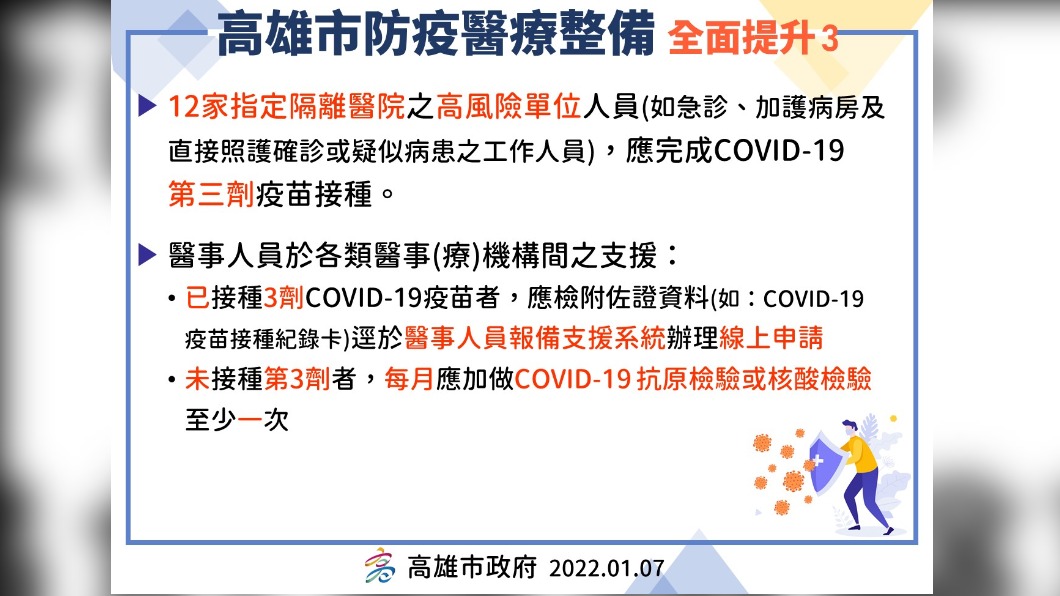 高雄市防疫醫療整備 全面提升3

▶ 12家指定隔離醫院之高風險單位人員(如急診、加護病房及直接照護確診或疑似病患之工作人員)，應完成COVID-19第三劑疫苗接種。

▶ 醫事人員於各類醫事(療)機構間之支援：

• 已接種3劑COVID-19疫苗者，應檢附佐證資料(如：COVID-19疫苗接種紀錄卡)逕於醫事人員報備支援系統辦理線上申請

• 未接種第3劑者，每月應加做COVID-19 抗原檢驗或核酸檢驗至少一次

高雄市政府 2022.01.07